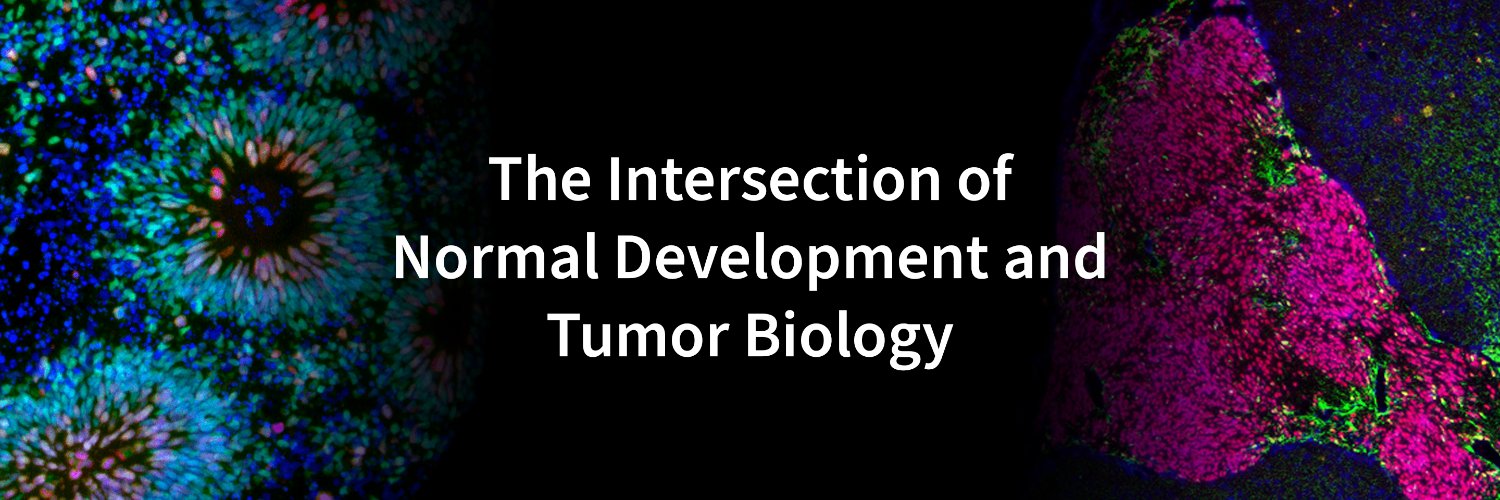 The Intersection of Normal Development and Tumor Biology